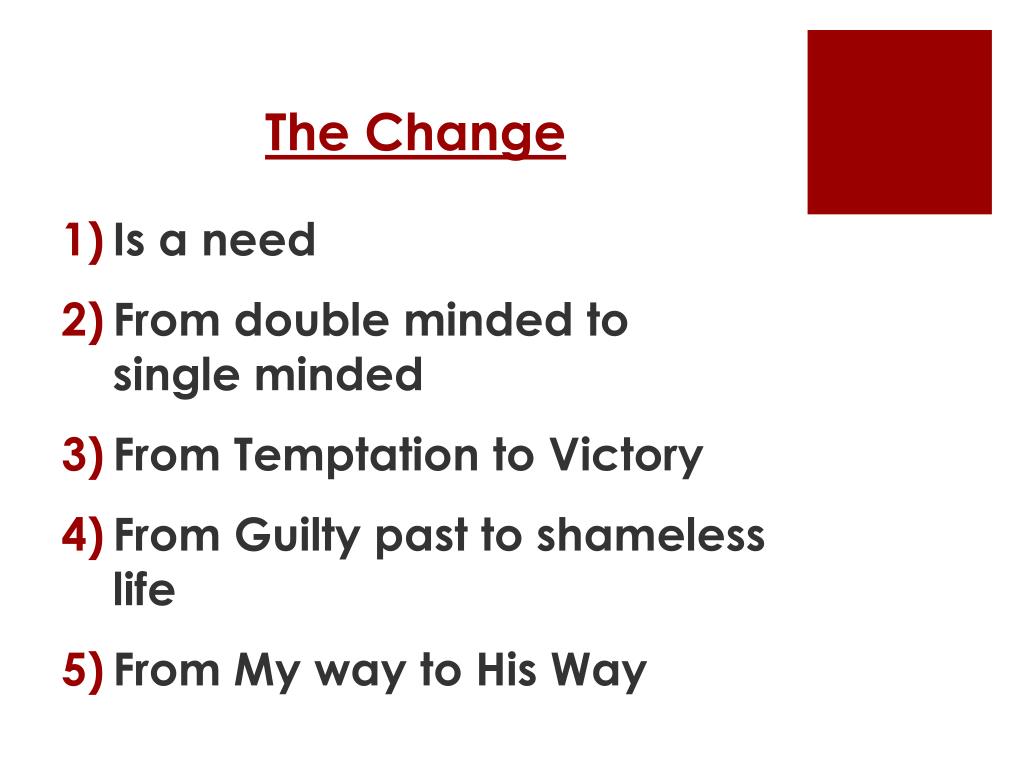 The Change

1) Is a need

2) From double minded to single minded

3) From Temptation to Victory

4) From Guilty past to shameless life

5) From My way to His Way